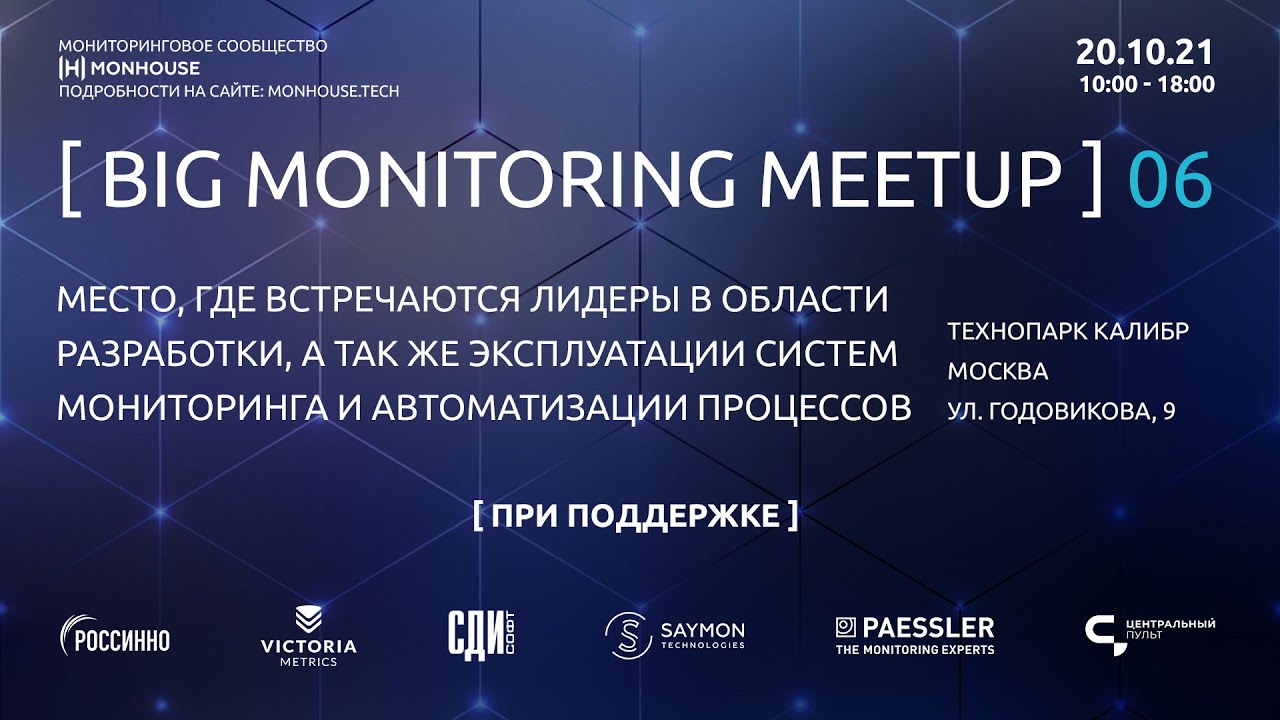 МОНИТОРИНГОВОЕ СООБЩЕСТВО
[H] MONHOUSE
ПОДРОБНОСТИ НА САЙТЕ: MONHOUSE.TECH

20.10.21
10:00 - 18:00

[ BIG MONITORING MEETUP ] 06

МЕСТО, ГДЕ ВСТРЕЧАЮТСЯ ЛИДЕРЫ В ОБЛАСТИ РАЗРАБОТКИ, А ТАК ЖЕ ЭКСПЛУАТАЦИИ СИСТЕМ МОНИТОРИНГА И АВТОМАТИЗАЦИИ ПРОЦЕССОВ

ТЕХНОПАРК КАЛИБР
МОСКВА
УЛ. ГОДОВИКОВА, 9

[ ПРИ ПОДДЕРЖКЕ ]

РОССИННО

VICTORIA METRICS

СДИ СОФТ

SAYMON TECHNOLOGIES

PAESSLER THE MONITORING EXPERTS

ЦЕНТРАЛЬНЫЙ ПУЛЬТ